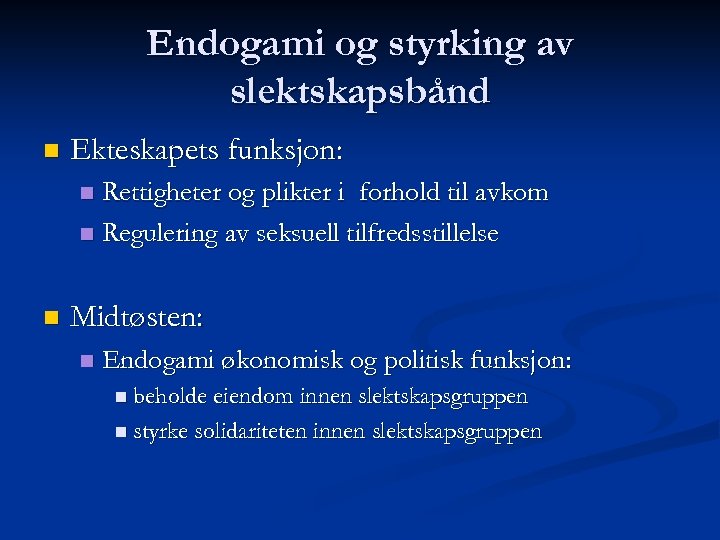 Endogami og styrking av slektskapsbånd

Ekteskapets funksjon:

Rettigheter og plikter i forhold til avkom

Regulering av seksuell tilfredsstillelse

Midtøsten:

Endogami økonomisk og politisk funksjon:

beholde eiendom innen slektskapsgruppen

styrke solidariteten innen slektskapsgruppen